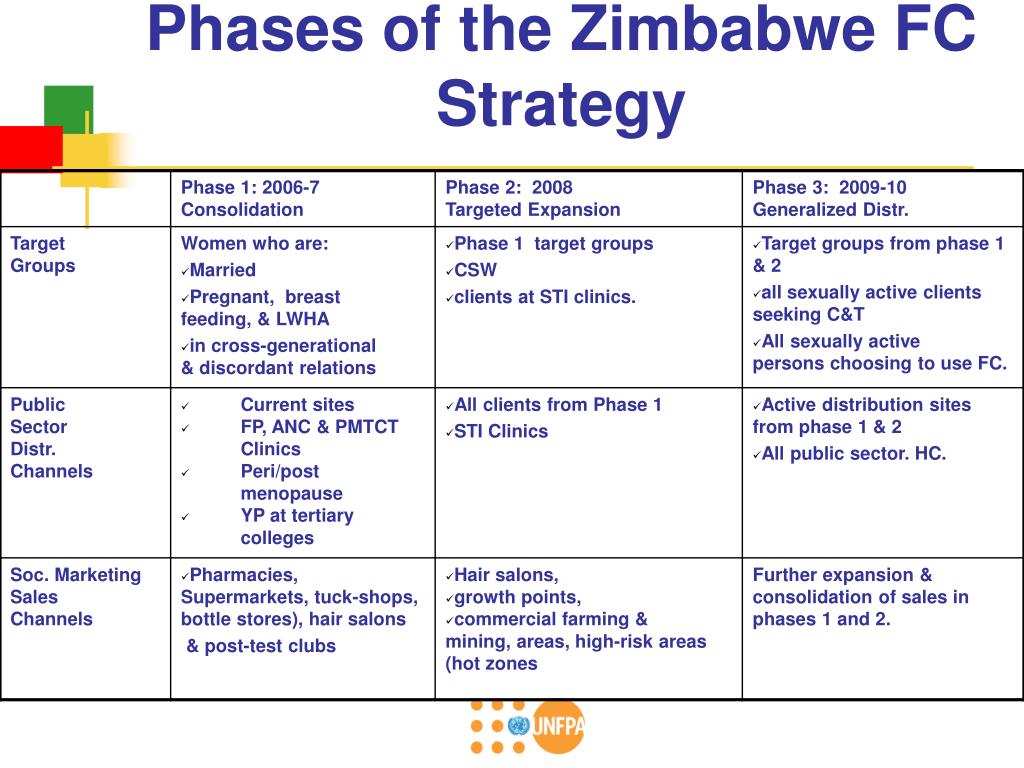 Phases of the Zimbabwe FC Strategy

| | Phase 1: 2006-7 Consolidation | Phase 2: 2008 Targeted Expansion | Phase 3: 2009-10 Generalized Distr. |
|---|---|---|---|
| Target Groups | Women who are: ✓Married ✓Pregnant, breast feeding, & LWHA ✓in cross-generational & discordant relations | ✓Phase 1 target groups ✓CSW ✓clients at STI clinics. | ✓Target groups from phase 1 & 2 ✓all sexually active clients seeking C&T ✓All sexually active persons choosing to use FC. |
| Public Sector Distr. Channels | ✓ Current sites ✓ FP, ANC & PMTCT Clinics ✓ Peri/post menopause ✓ YP at tertiary colleges | ✓All clients from Phase 1 ✓STI Clinics | ✓Active distribution sites from phase 1 & 2 ✓All public sector. HC. |
| Soc. Marketing Sales Channels | ✓Pharmacies, Supermarkets, tuck-shops, bottle stores), hair salons & post-test clubs | ✓Hair salons, ✓growth points, ✓commercial farming & mining, areas, high-risk areas (hot zones | Further expansion & consolidation of sales in phases 1 and 2. |

UNFPA